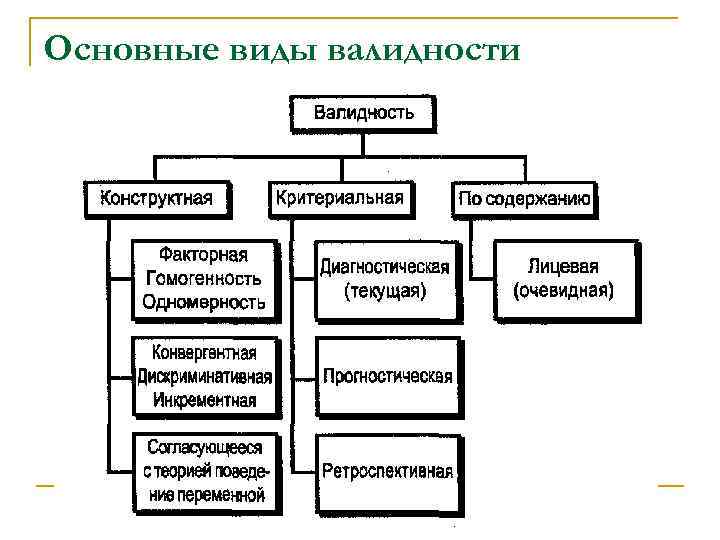 Основные виды валидности

Валидность

Конструктная

Критериальная

По содержанию

Факторная
Гомогенность
Одномерность

Конвергентная
Дискриминативная
Инкрементная

Согласующееся с теорией поведение переменной

Диагностическая (текущая)

Прогностическая

Ретроспективная

Лицевая (очевидная)